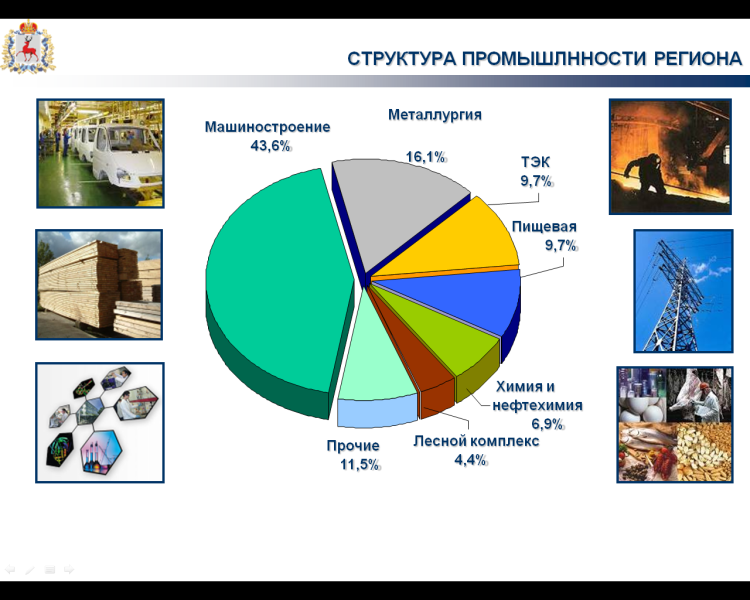 СТРУКТУРА ПРОМЫШЛННОСТИ РЕГИОНА

Машиностроение
43,6%

Металлургия
16,1%

ТЭК
9,7%

Пищевая
9,7%

Химия и
нефтехимия
6,9%

Лесной комплекс
4,4%

Прочие
11,5%